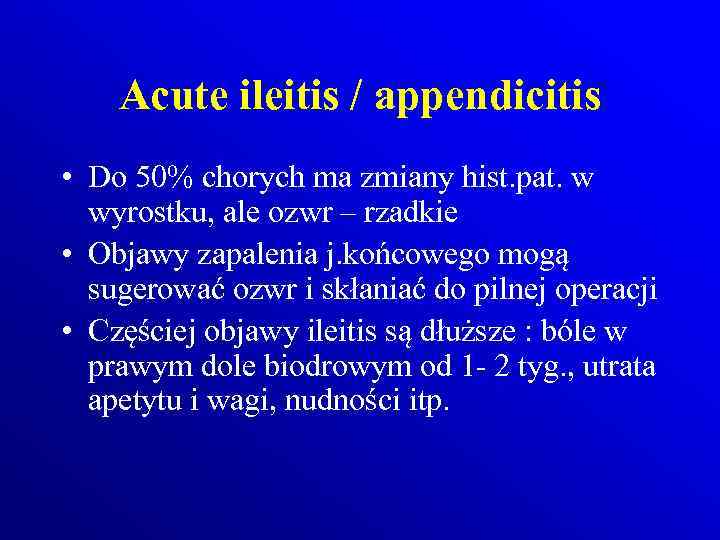 Acute ileitis / appendicitis

• Do 50% chorych ma zmiany hist.pat. w wyrostku, ale ozwr – rzadkie
• Objawy zapalenia j.końcowego mogą sugerować ozwr i skłaniać do pilnej operacji
• Częściej objawy ileitis są dłuższe : bóle w prawym dole biodrowym od 1- 2 tyg., utrata apetytu i wagi, nudności itp.